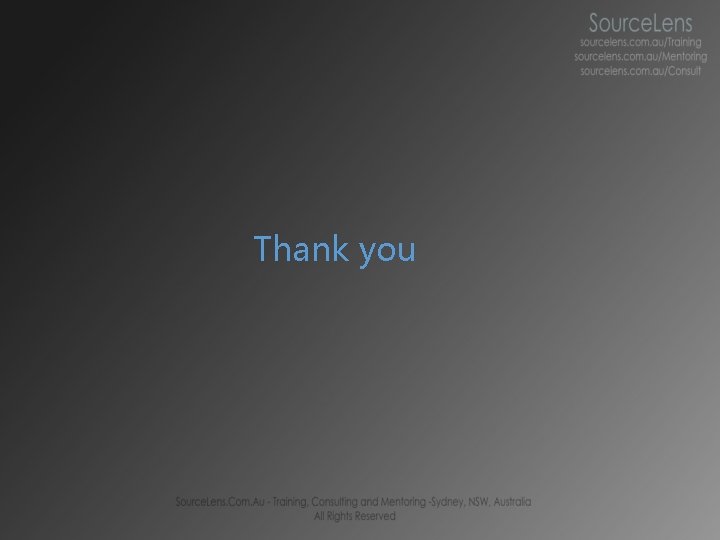 SourceLens
sourcelens.com.au/Training
sourcelens.com.au/Mentoring
sourcelens.com.au/Consult

Thank you

SourceLens.Com.Au - Training, Consulting and Mentoring -Sydney, NSW, Australia
All Rights Reserved